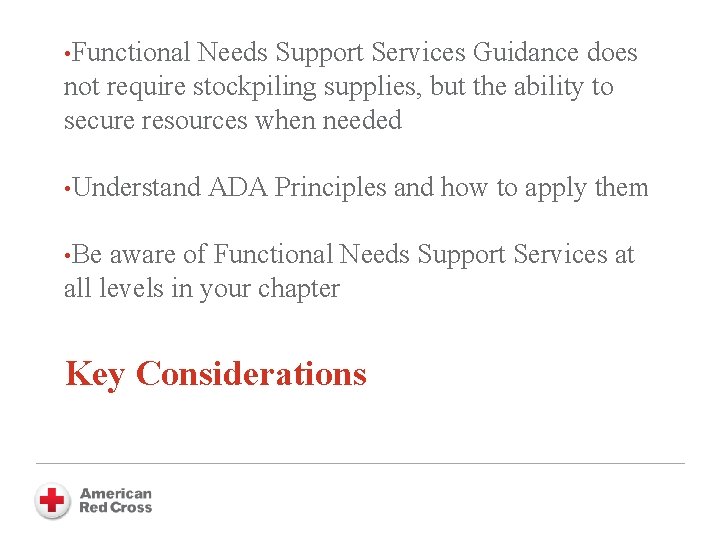 •Functional Needs Support Services Guidance does not require stockpiling supplies, but the ability to secure resources when needed

•Understand ADA Principles and how to apply them

•Be aware of Functional Needs Support Services at all levels in your chapter

Key Considerations

American Red Cross